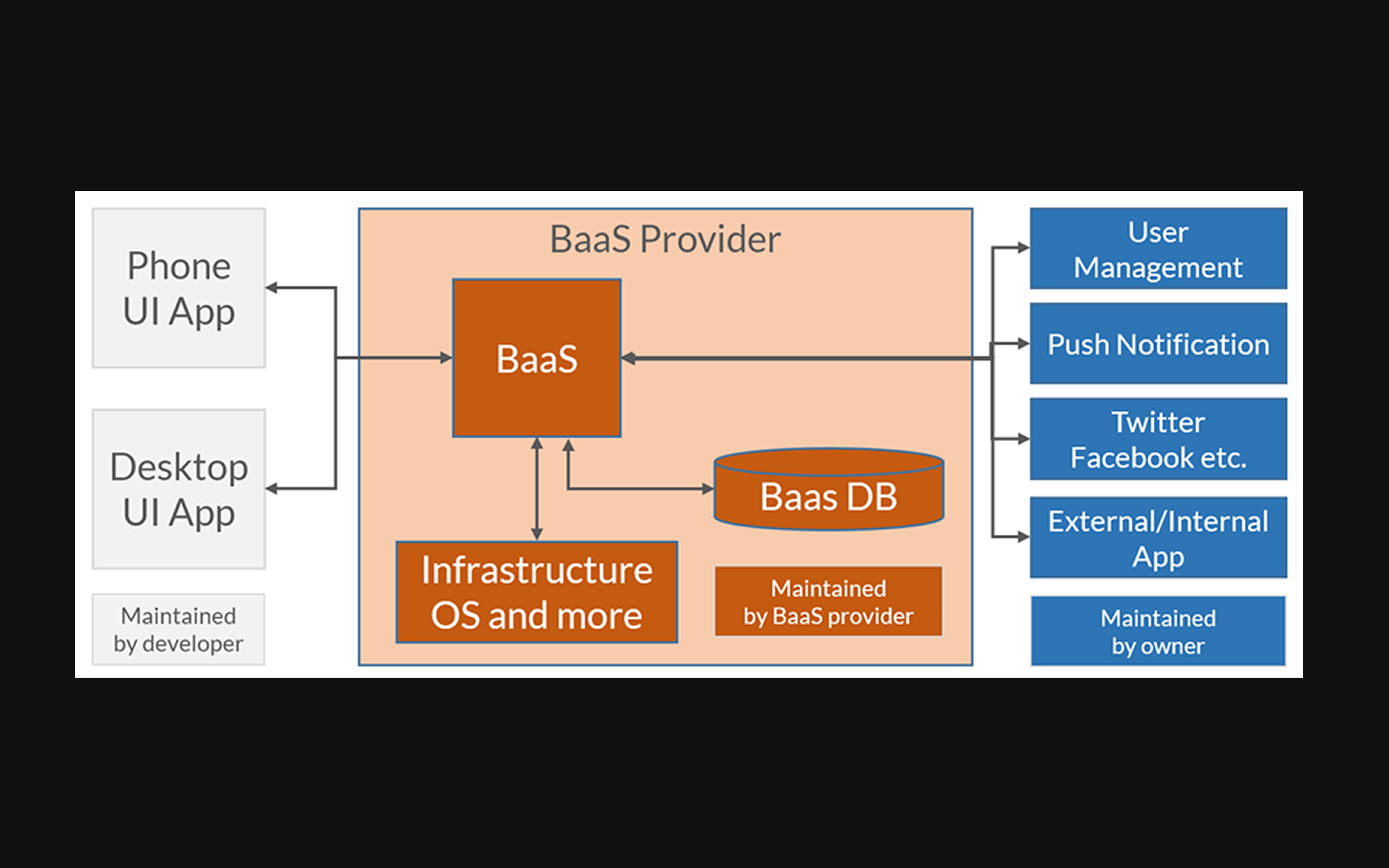 Phone UI App

Desktop UI App

Maintained by developer

BaaS Provider

BaaS

Baas DB

Infrastructure OS and more

Maintained by BaaS provider

User Management

Push Notification

Twitter Facebook etc.

External/Internal App

Maintained by owner